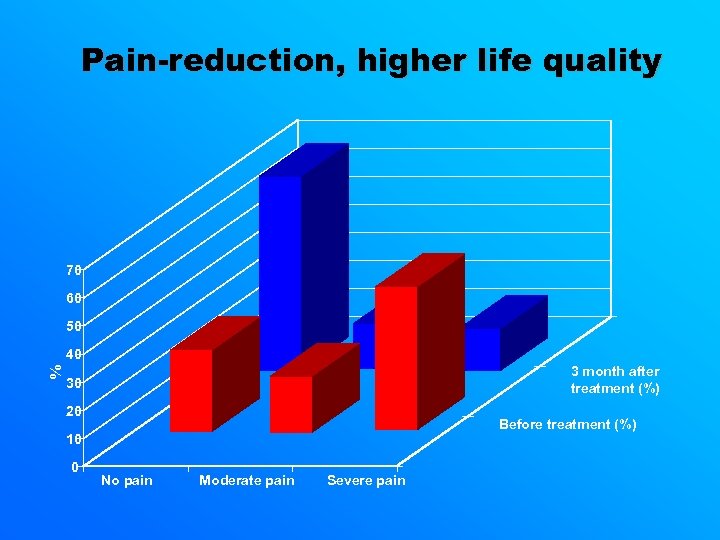 Pain-reduction, higher life quality

70
60
50
40
30
20
10
0

%

No pain
Moderate pain
Severe pain

3 month after treatment (%)
Before treatment (%)